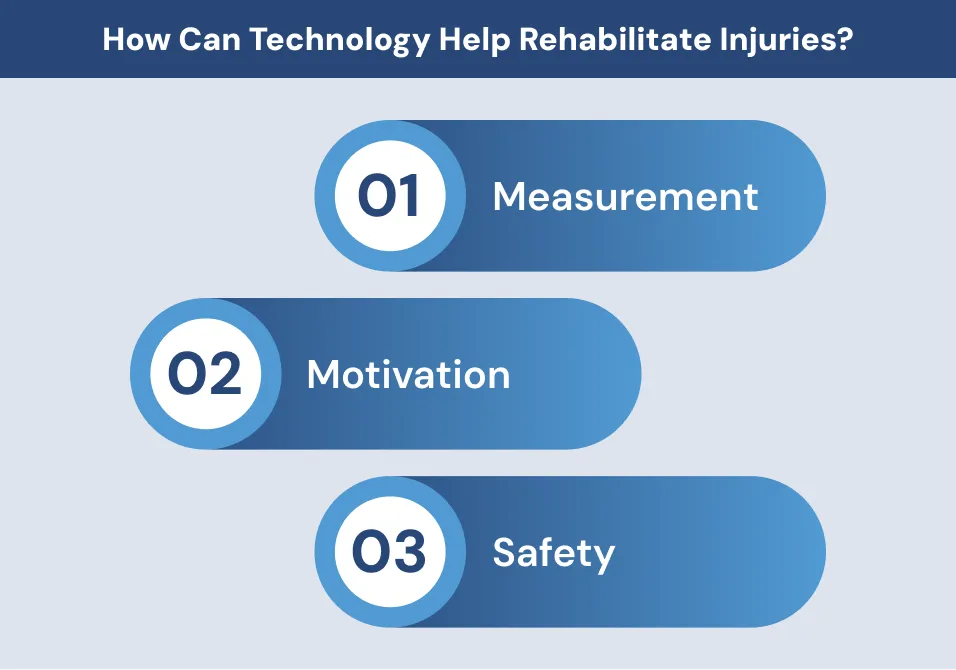 How Can Technology Help Rehabilitate Injuries?

01 Measurement

02 Motivation

03 Safety